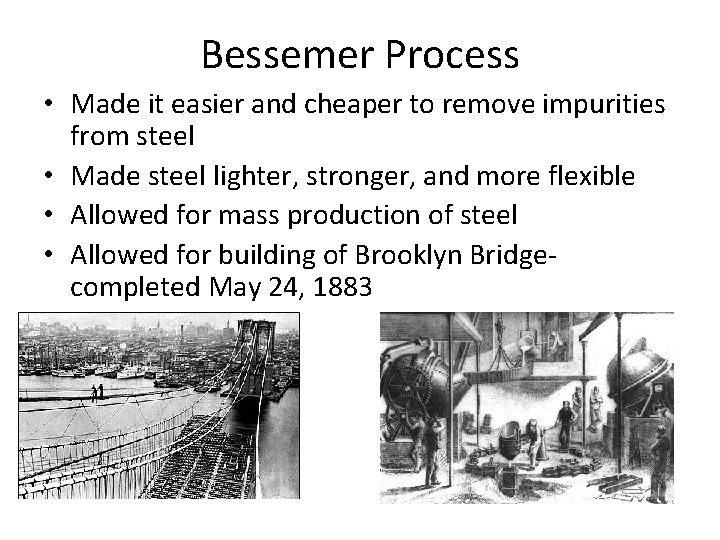 Bessemer Process

• Made it easier and cheaper to remove impurities from steel
• Made steel lighter, stronger, and more flexible
• Allowed for mass production of steel
• Allowed for building of Brooklyn Bridge- completed May 24, 1883